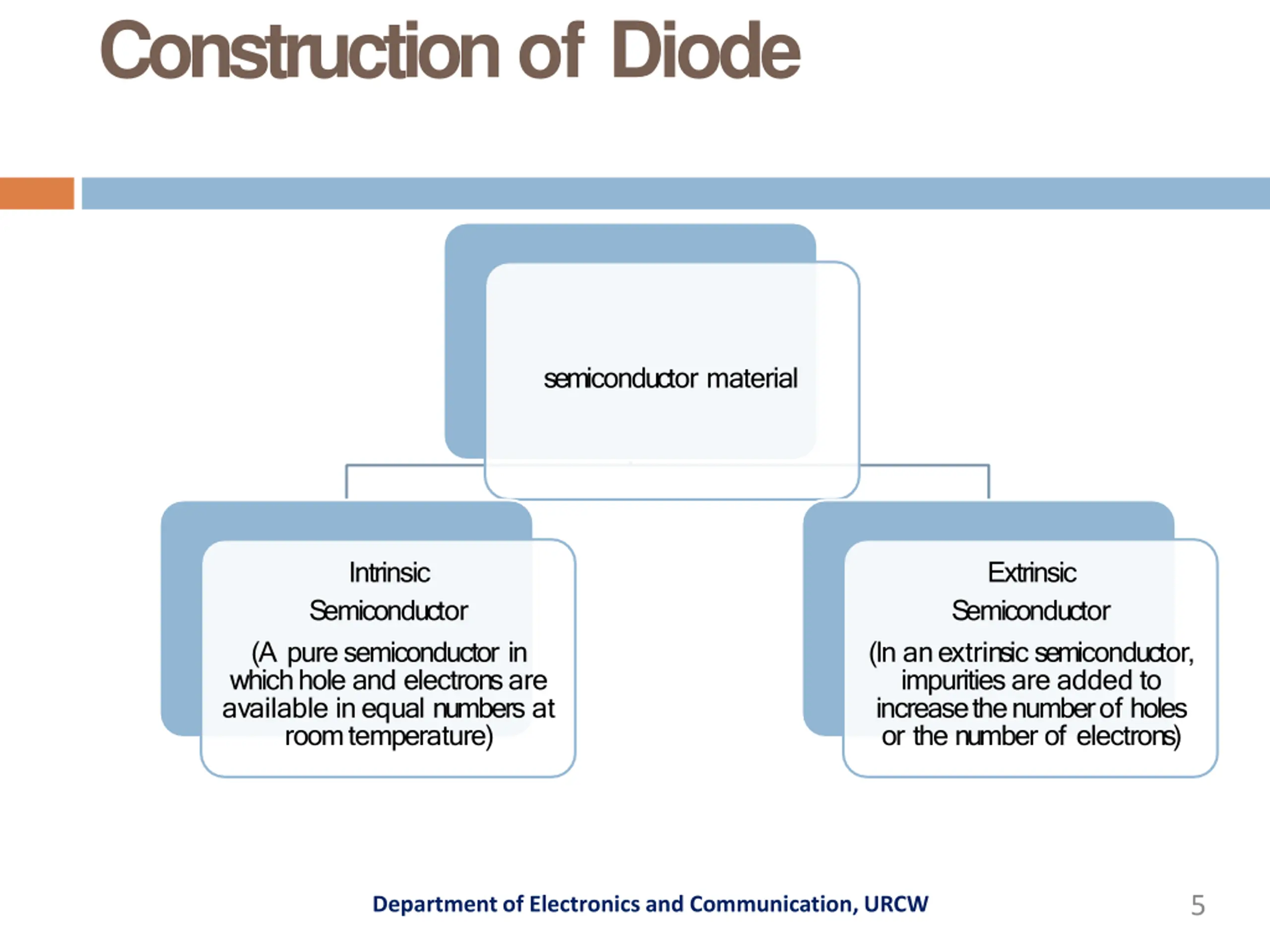 Construction of Diode

semiconductor material

Intrinsic Semiconductor

(A pure semiconductor in which hole and electrons are available in equal numbers at room temperature)

Extrinsic Semiconductor

(In an extrinsic semiconductor, impurities are added to increase the number of holes or the number of electrons)

Department of Electronics and Communication, URCW

5